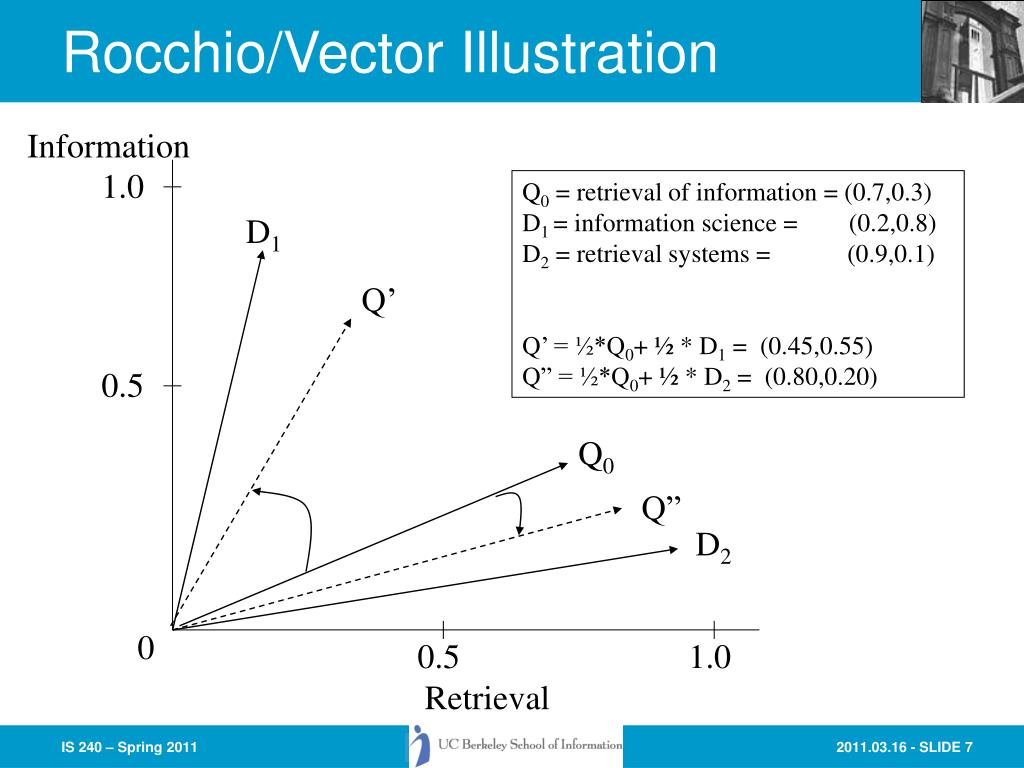 Rocchio/Vector Illustration

Information

1.0

0.5

0

0.5

1.0

Retrieval

$D_1$

Q’

$Q_0$

Q”

$D_2$

$Q_0$ = retrieval of information = (0.7,0.3)
$D_1$ = information science = (0.2,0.8)
$D_2$ = retrieval systems = (0.9,0.1)

Q’ = ½*$Q_0$+ ½ * $D_1$ = (0.45,0.55)
Q” = ½*$Q_0$+ ½ * $D_2$ = (0.80,0.20)

IS 240 – Spring 2011

UC Berkeley School of Information

2011.03.16 - SLIDE 7